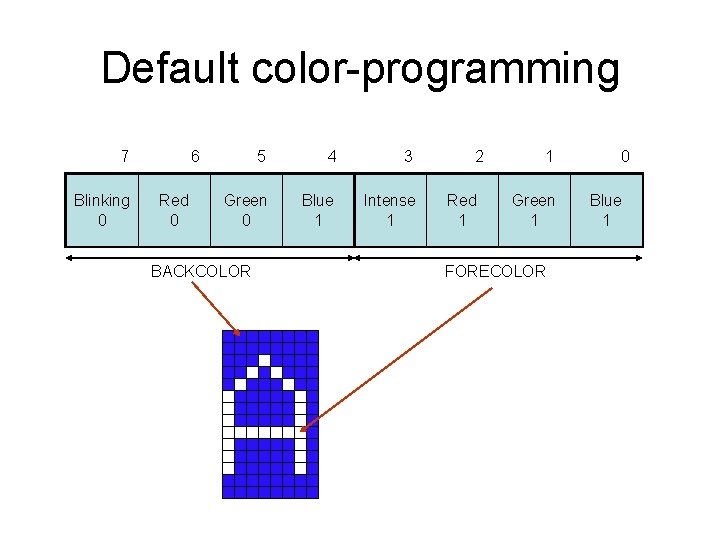 Default color-programming

| 7 | 6 | 5 | 4 | 3 | 2 | 1 | 0 |
|---|---|---|---|---|---|---|---|
| Blinking 0 | Red 0 | Green 0 | Blue 1 | Intense 1 | Red 1 | Green 1 | Blue 1 |

BACKCOLOR

FORECOLOR